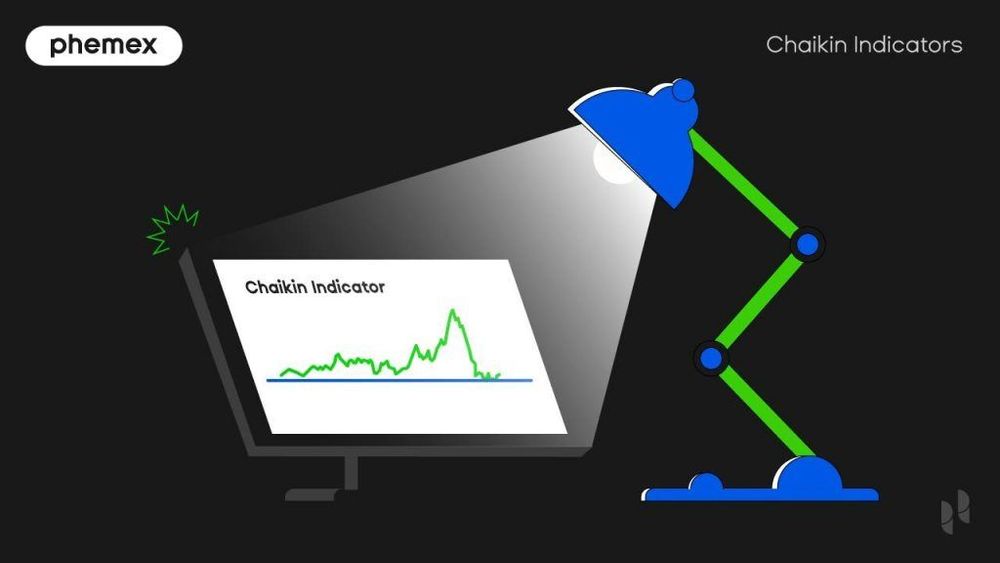 phemex

Chaikin Indicators

Chaikin Indicator